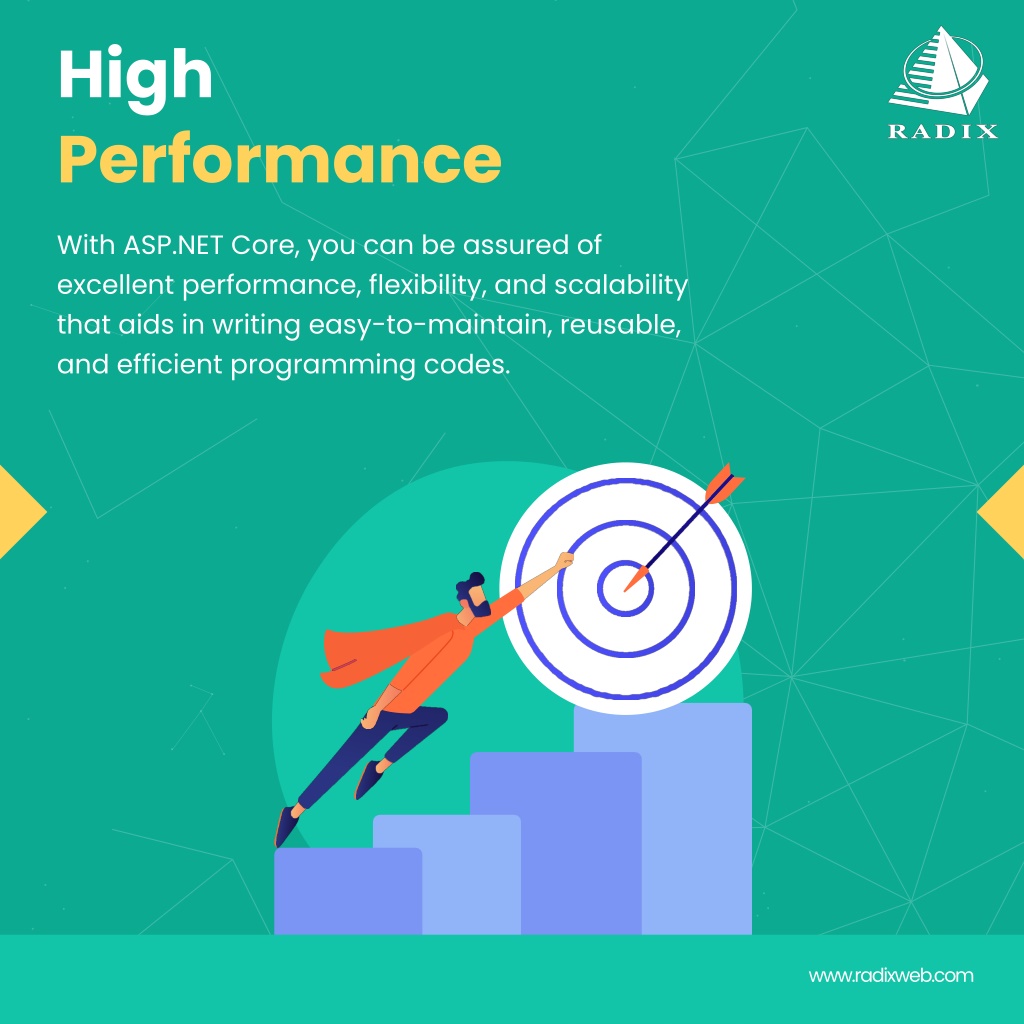 High
Performance

RADIX

With ASP.NET Core, you can be assured of excellent performance, flexibility, and scalability that aids in writing easy-to-maintain, reusable, and efficient programming codes.

www.radixweb.com